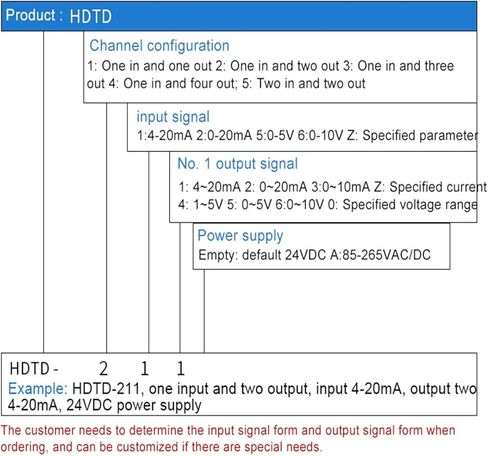 Product : HDTD

Channel configuration
1: One in and one out 2: One in and two out 3: One in and three out 4: One in and four out; 5: Two in and two out

input signal
1:4-20mA 2:0-20mA 5:0-5V 6:0-10V Z: Specified parameter

No. 1 output signal
1: 4~20mA 2: 0~20mA 3:0~10mA Z: Specified current
4: 1~5V 5: 0~5V 6:0~10V 0: Specified voltage range

Power supply
Empty: default 24VDC A:85-265VAC/DC

HDTD - 2 1 1
Example: HDTD-211, one input and two output, input 4-20mA, output two 4-20mA, 24VDC power supply

The customer needs to determine the input signal form and output signal form when ordering, and can be customized if there are special needs.